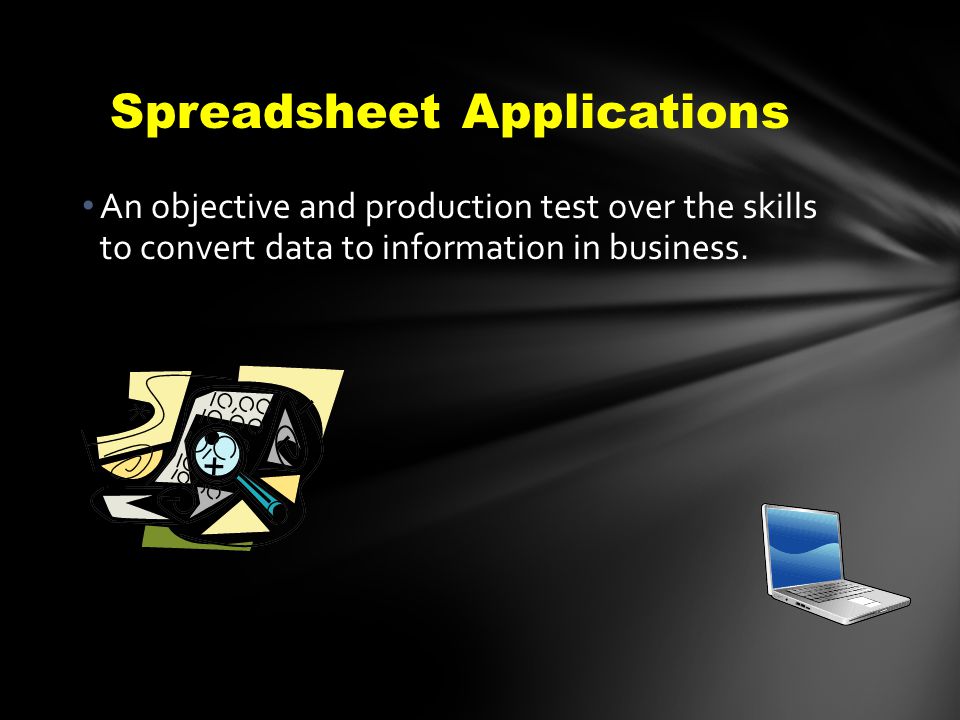 Spreadsheet Applications

• An objective and production test over the skills to convert data to information in business.